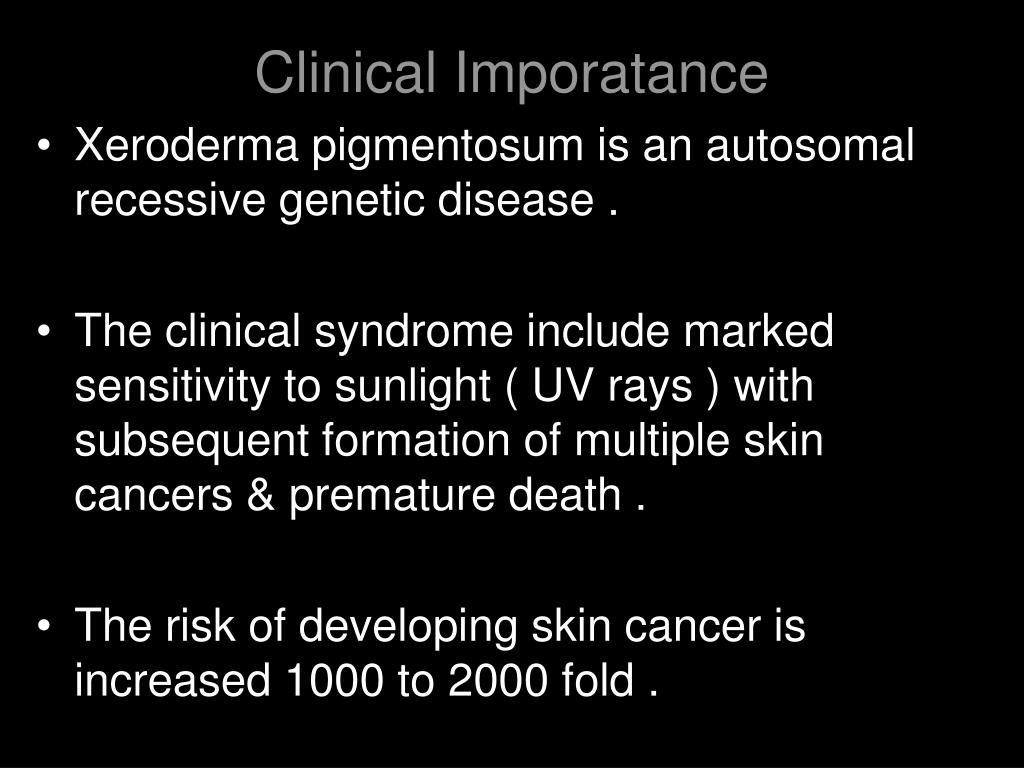 Clinical Imporatance

• Xeroderma pigmentosum is an autosomal recessive genetic disease .

• The clinical syndrome include marked sensitivity to sunlight ( UV rays ) with subsequent formation of multiple skin cancers & premature death .

• The risk of developing skin cancer is increased 1000 to 2000 fold .